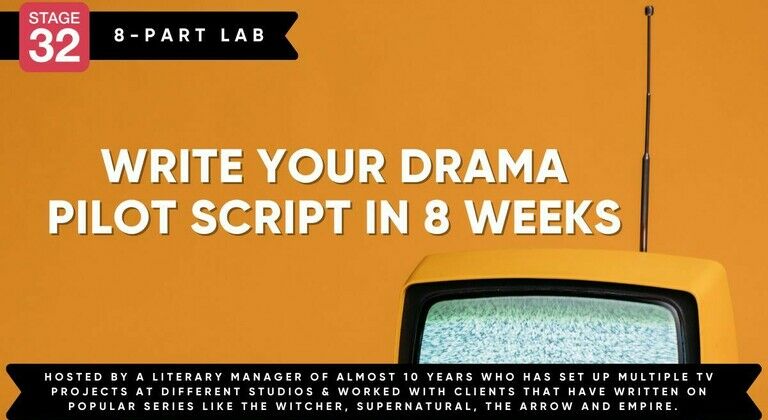 STAGE 32

8-PART LAB

WRITE YOUR DRAMA PILOT SCRIPT IN 8 WEEKS

HOSTED BY A LITERARY MANAGER OF ALMOST 10 YEARS WHO HAS SET UP MULTIPLE TV PROJECTS AT DIFFERENT STUDIOS & WORKED WITH CLIENTS THAT HAVE WRITTEN ON POPULAR SERIES LIKE THE WITCHER, SUPERNATURAL, THE ARROW AND EMPIRE.